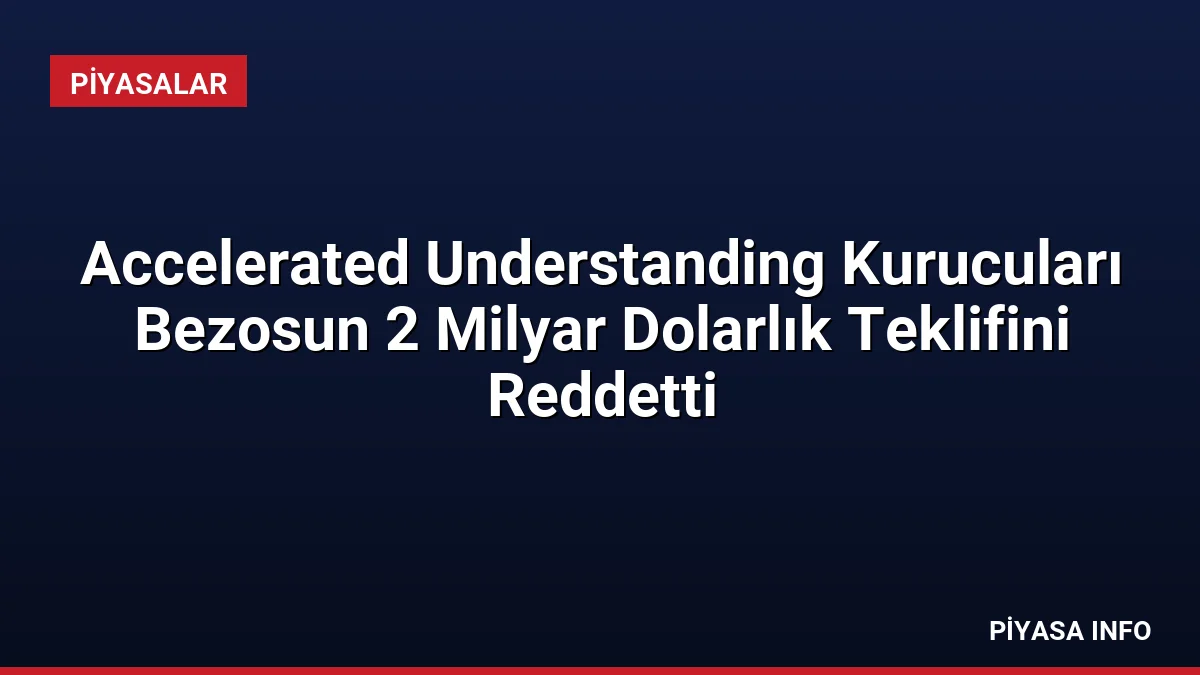 PİYASALAR

Accelerated Understanding Kurucuları Bezosun 2 Milyar Dolarlık Teklifini Reddetti

PİYASA INFO